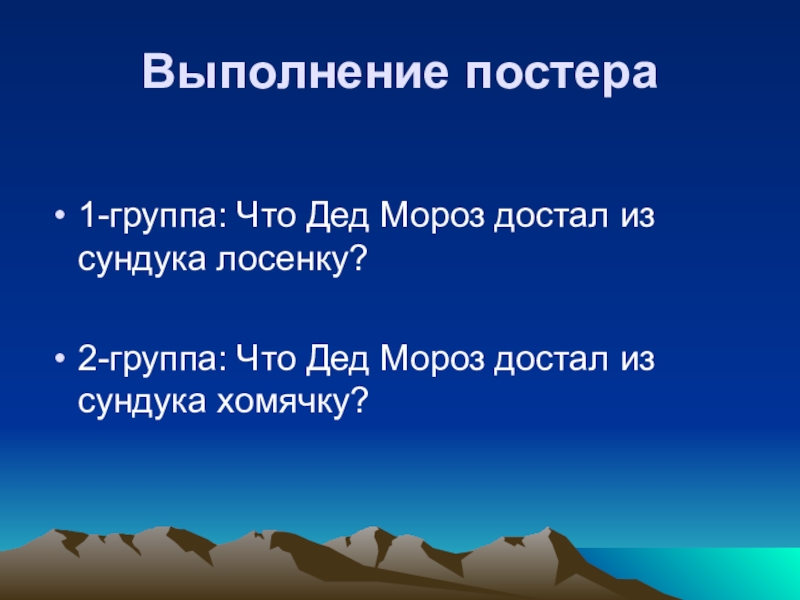 Выполнение постера

• 1-группа: Что Дед Мороз достал из сундука лосенку?

• 2-группа: Что Дед Мороз достал из сундука хомячку?